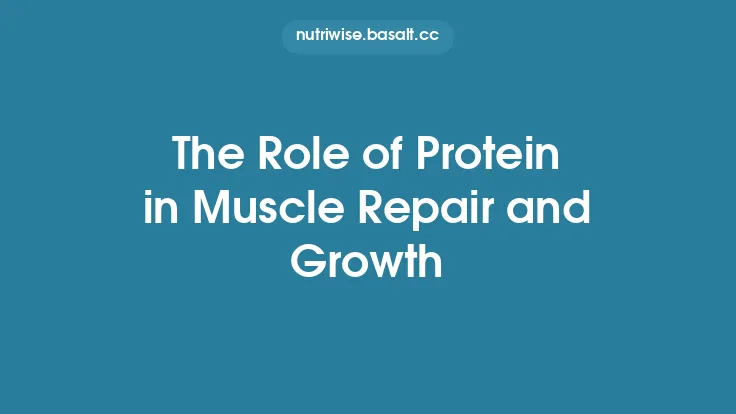 nutriwise.basalt.cc

The Role of Protein in Muscle Repair and Growth